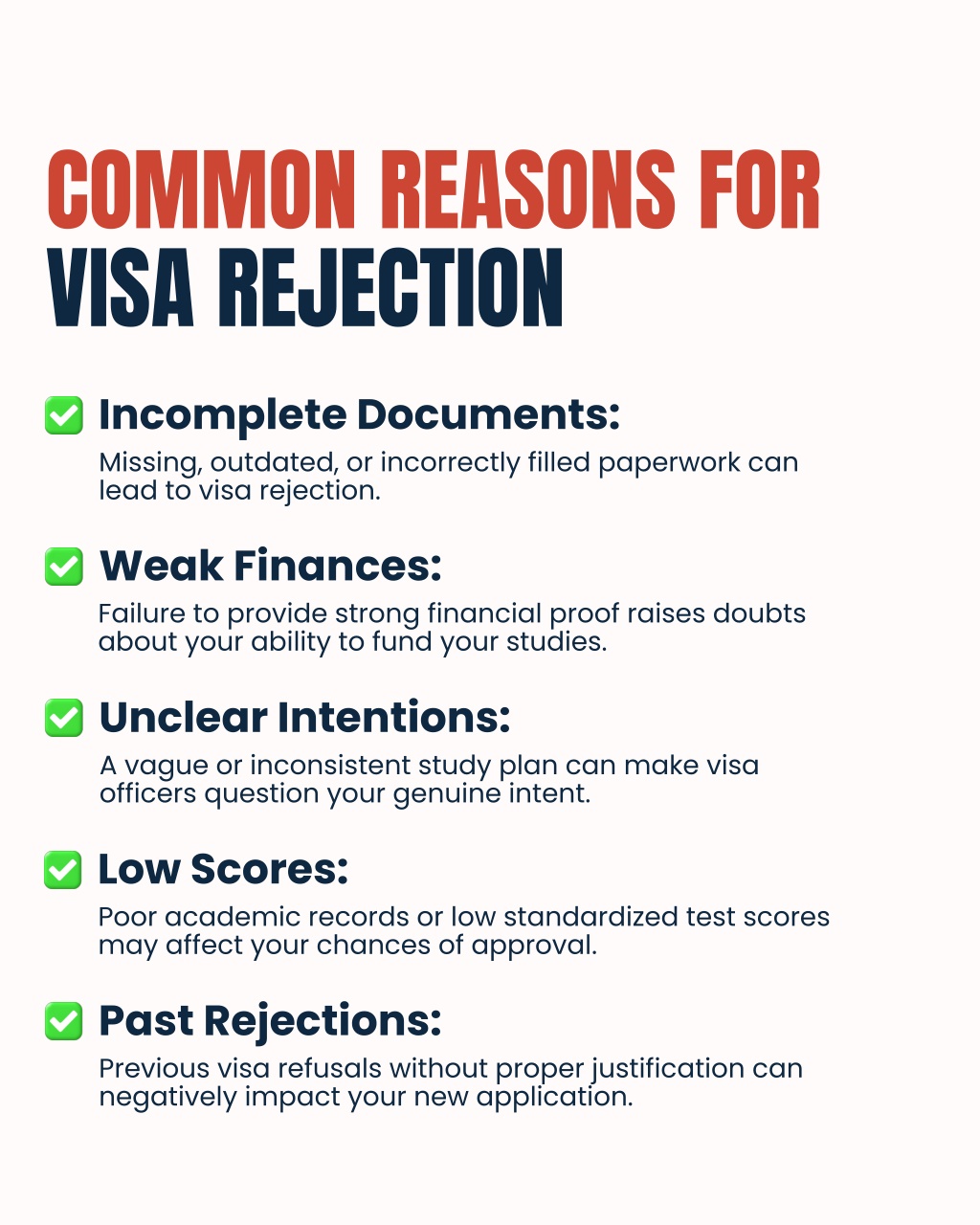 COMMON REASONS FOR VISA REJECTION

✅ Incomplete Documents:
Missing, outdated, or incorrectly filled paperwork can lead to visa rejection.

✅ Weak Finances:
Failure to provide strong financial proof raises doubts about your ability to fund your studies.

✅ Unclear Intentions:
A vague or inconsistent study plan can make visa officers question your genuine intent.

✅ Low Scores:
Poor academic records or low standardized test scores may affect your chances of approval.

✅ Past Rejections:
Previous visa refusals without proper justification can negatively impact your new application.